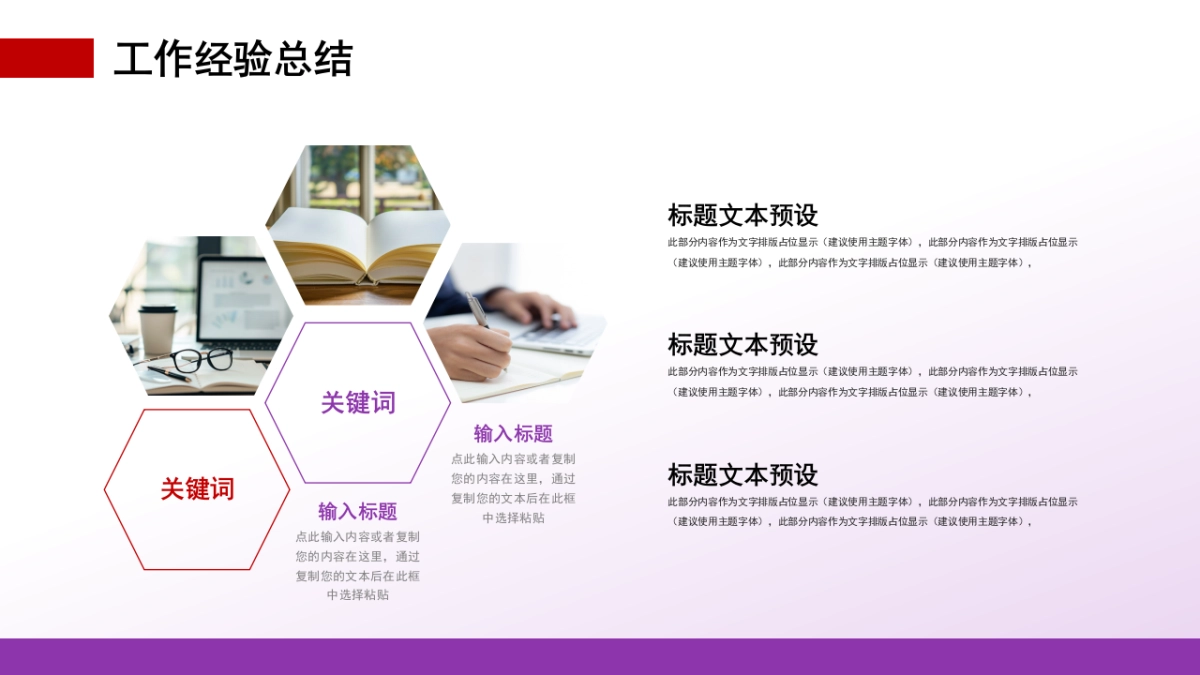 工作经验总结

关键词

关键词

输入标题

点此输入内容或者复制您的内容在这里，通过复制您的文本后在此框中选择粘贴

输入标题

点此输入内容或者复制您的内容在这里，通过复制您的文本后在此框中选择粘贴

标题文本预设

此部分内容作为文字排版占位显示（建议使用主题字体），此部分内容作为文字排版占位显示（建议使用主题字体），此部分内容作为文字排版占位显示（建议使用主题字体），

标题文本预设

此部分内容作为文字排版占位显示（建议使用主题字体），此部分内容作为文字排版占位显示（建议使用主题字体），此部分内容作为文字排版占位显示（建议使用主题字体），

标题文本预设

此部分内容作为文字排版占位显示（建议使用主题字体），此部分内容作为文字排版占位显示（建议使用主题字体），此部分内容作为文字排版占位显示（建议使用主题字体），